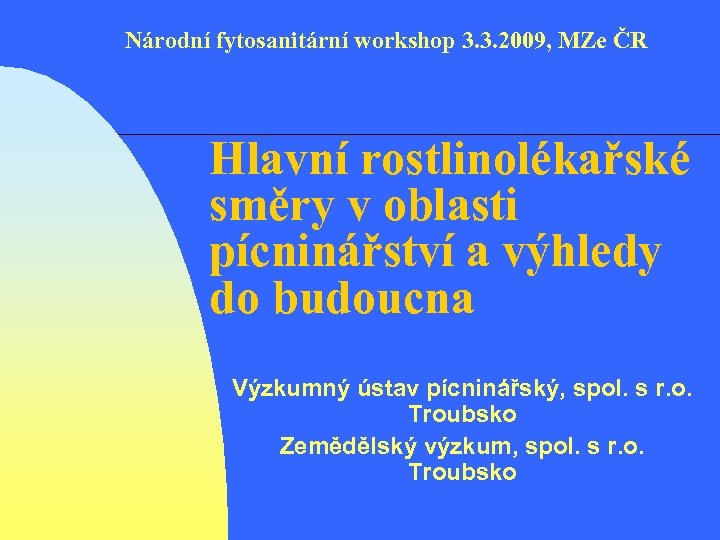 Národní fytosanitární workshop 3.3.2009, MZe ČR

Hlavní rostlinolékařské směry v oblasti pícninářství a výhledy do budoucna

Výzkumný ústav pícninářský, spol. s r.o. Troubsko

Zemědělský výzkum, spol. s r.o. Troubsko